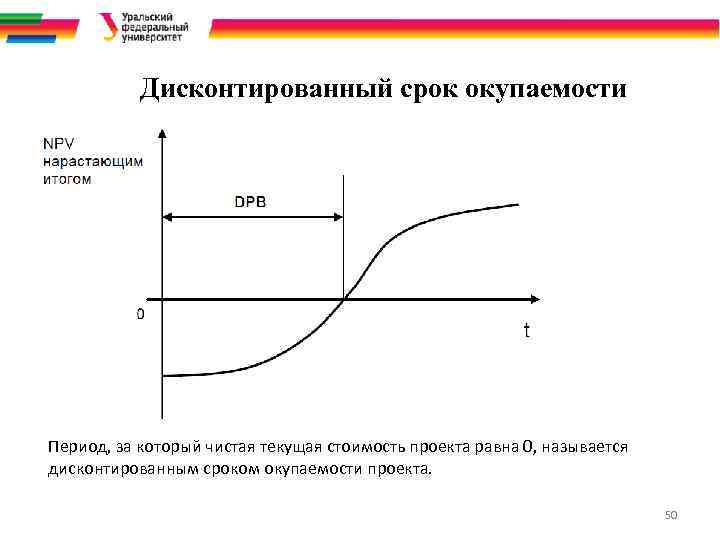 Уральский федеральный университет

Дисконтированный срок окупаемости

NPV нарастающим итогом

DPB

0

t

Период, за который чистая текущая стоимость проекта равна 0, называется дисконтированным сроком окупаемости проекта.

50